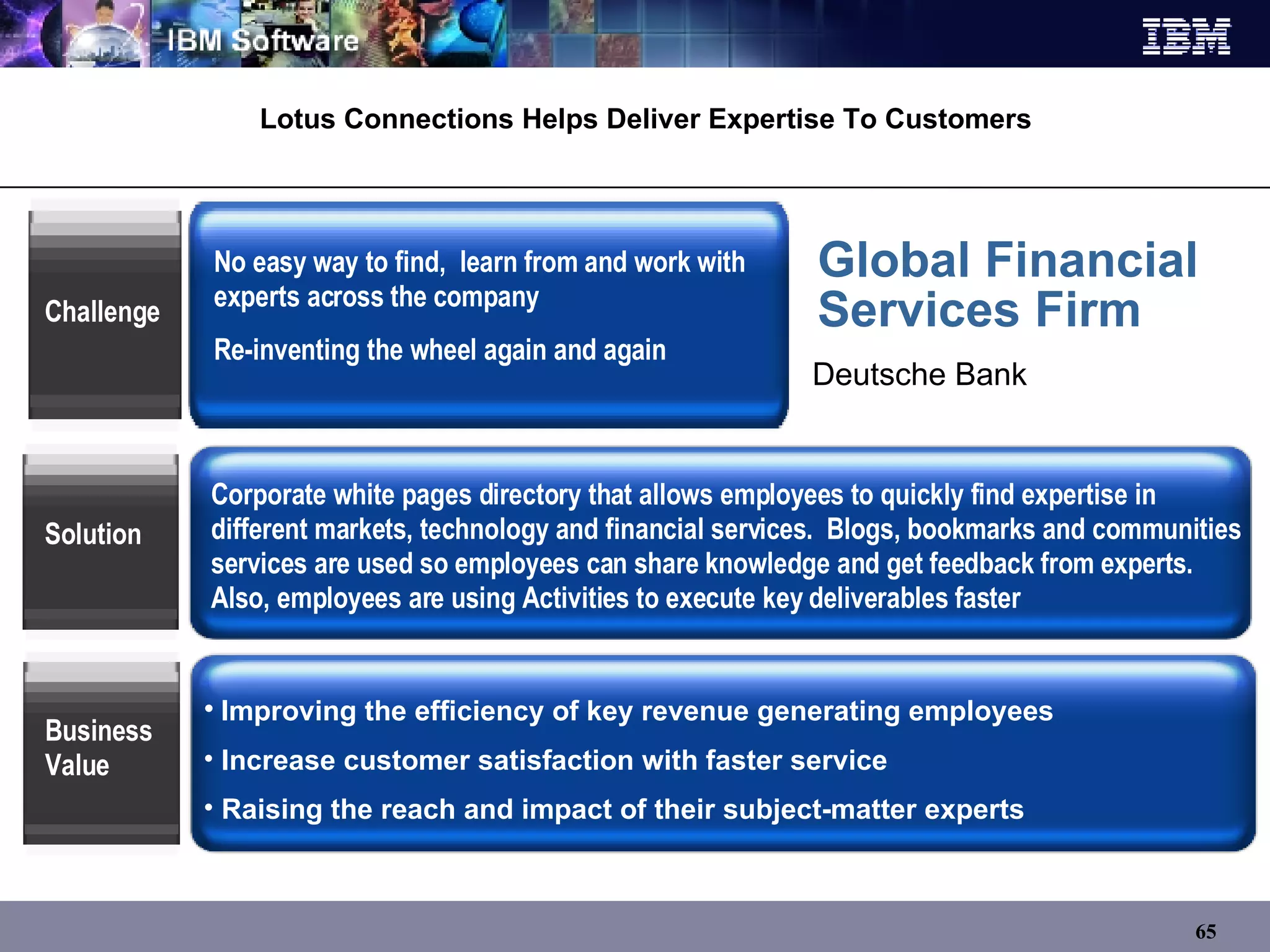 IBM Software

IBM

Lotus Connections Helps Deliver Expertise To Customers

Challenge

No easy way to find, learn from and work with experts across the company

Re-inventing the wheel again and again

Global Financial Services Firm

Deutsche Bank

Solution

Corporate white pages directory that allows employees to quickly find expertise in different markets, technology and financial services. Blogs, bookmarks and communities services are used so employees can share knowledge and get feedback from experts. Also, employees are using Activities to execute key deliverables faster

Business Value

• Improving the efficiency of key revenue generating employees

• Increase customer satisfaction with faster service

• Raising the reach and impact of their subject-matter experts

65